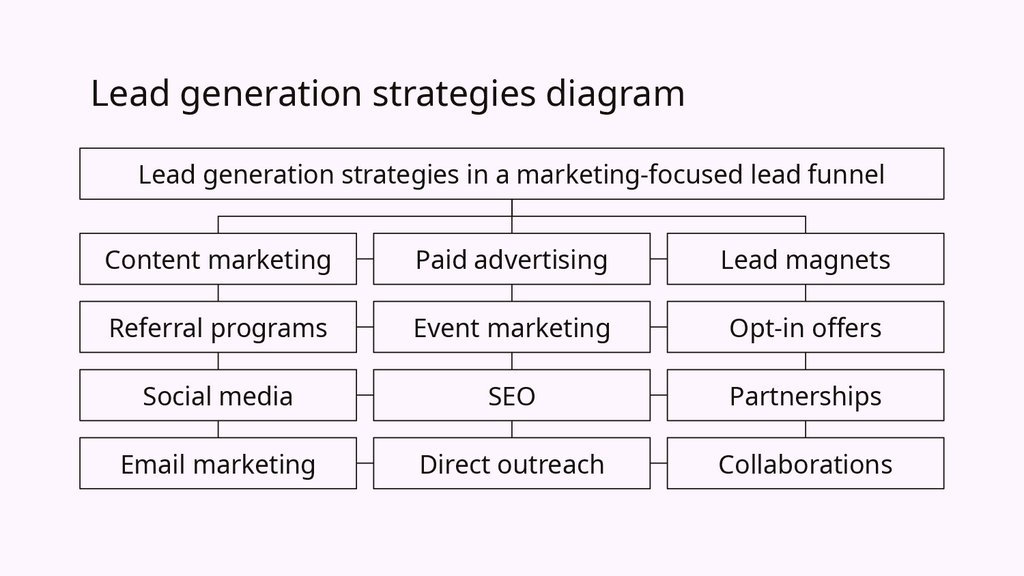 Lead generation strategies diagram

Lead generation strategies in a marketing-focused lead funnel

Content marketing
Paid advertising
Lead magnets

Referral programs
Event marketing
Opt-in offers

Social media
SEO
Partnerships

Email marketing
Direct outreach
Collaborations